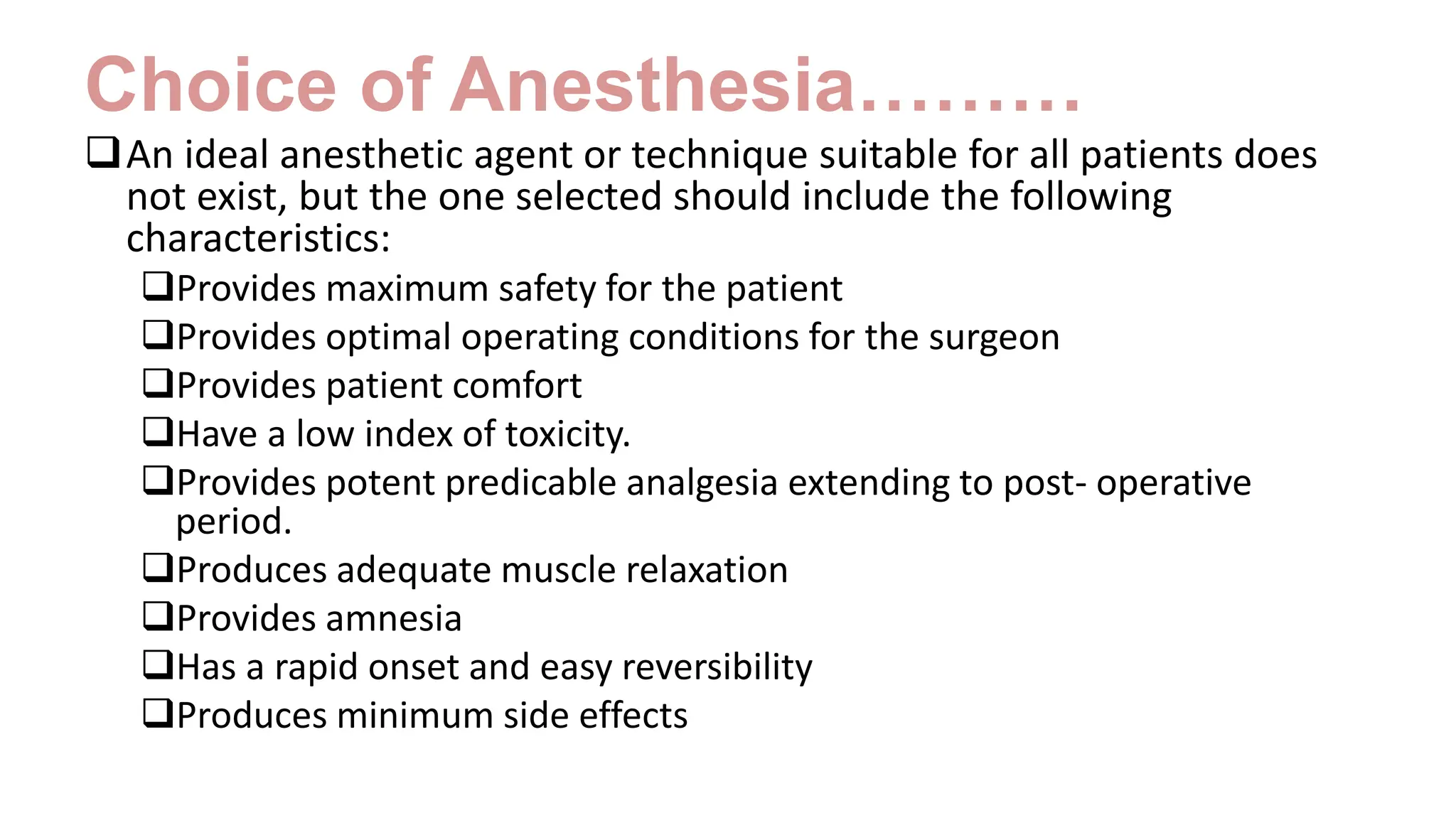 Choice of Anesthesia………

❑ An ideal anesthetic agent or technique suitable for all patients does not exist, but the one selected should include the following characteristics:

❑ Provides maximum safety for the patient

❑ Provides optimal operating conditions for the surgeon

❑ Provides patient comfort

❑ Have a low index of toxicity.

❑ Provides potent predicable analgesia extending to post- operative period.

❑ Produces adequate muscle relaxation

❑ Provides amnesia

❑ Has a rapid onset and easy reversibility

❑ Produces minimum side effects